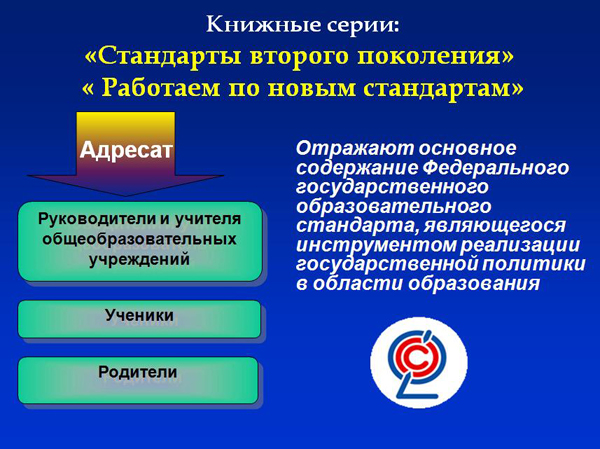 Книжные серии:
«Стандарты второго поколения»
« Работаем по новым стандартам»

Адресат

Руководители и учителя общеобразовательных учреждений

Ученики

Родители

Отражают основное содержание Федерального государственного образовательного стандарта, являющегося инструментом реализации государственной политики в области образования